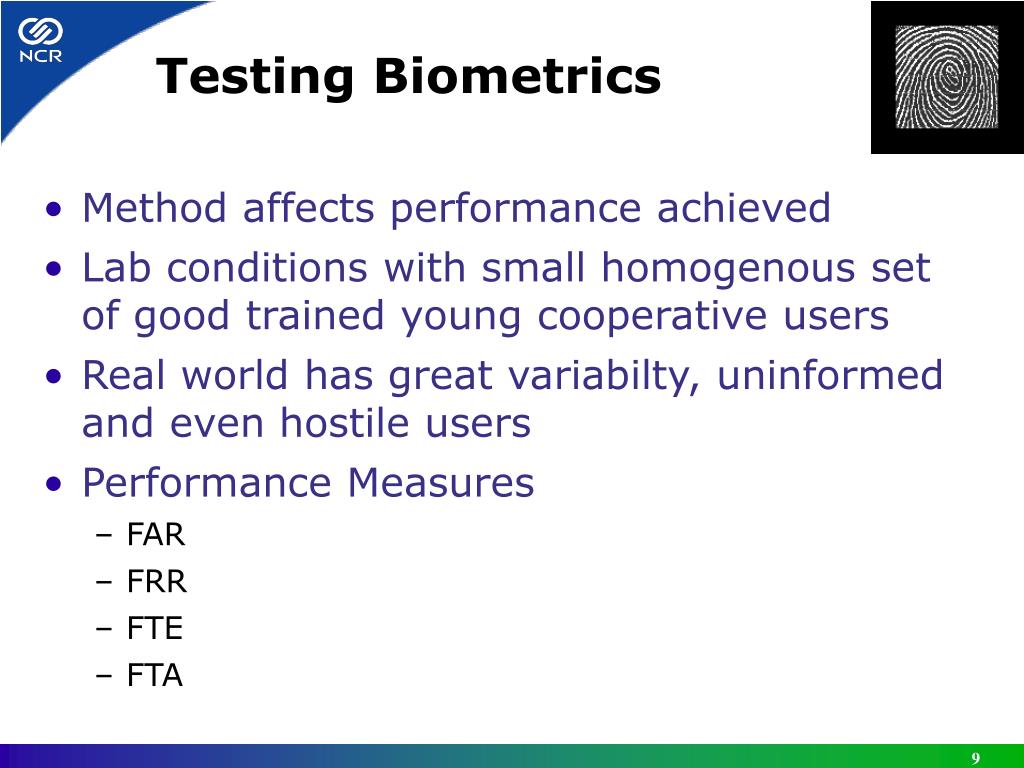 NCR

Testing Biometrics

• Method affects performance achieved
• Lab conditions with small homogenous set of good trained young cooperative users
• Real world has great variabilty, uninformed and even hostile users
• Performance Measures
– FAR
– FRR
– FTE
– FTA

9